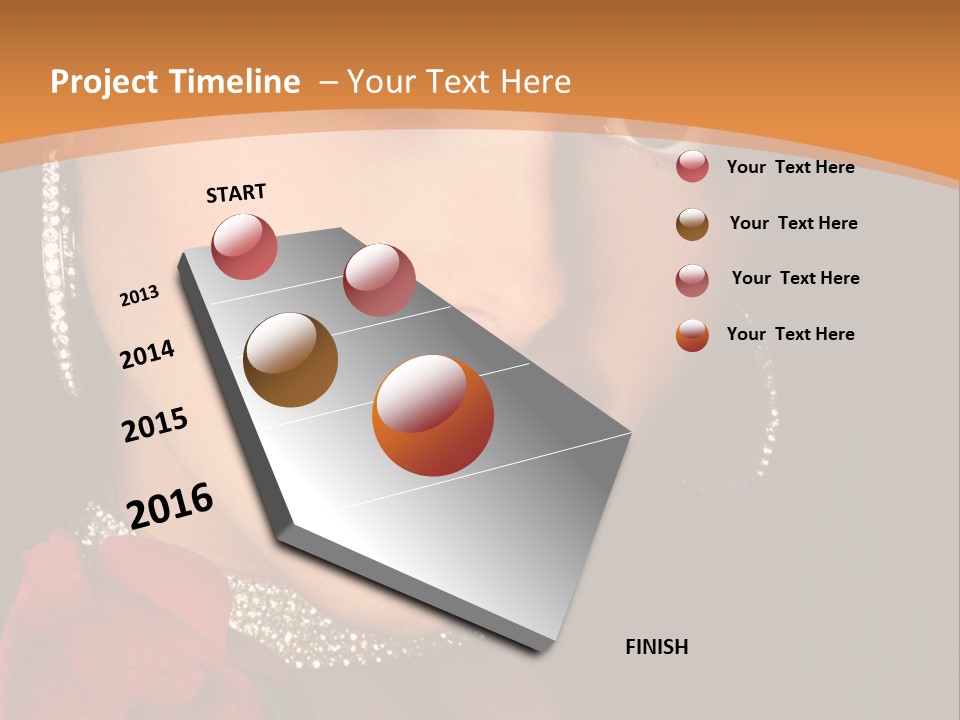 Project Timeline – Your Text Here

START

2013

2014

2015

2016

FINISH

Your Text Here

Your Text Here

Your Text Here

Your Text Here